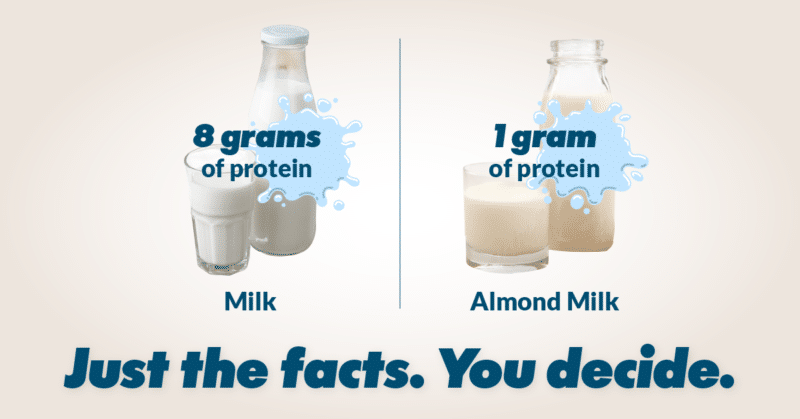 8 grams
of protein

Milk

1 gram
of protein

Almond Milk

Just the facts. You decide.